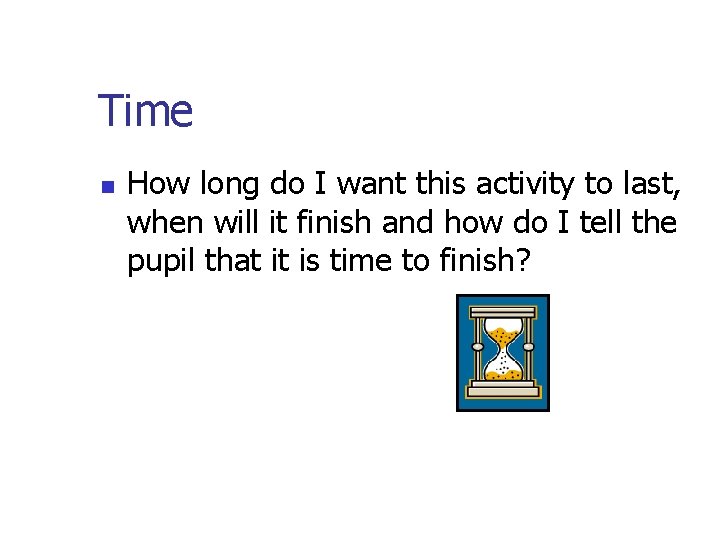 Time

How long do I want this activity to last, when will it finish and how do I tell the pupil that it is time to finish?